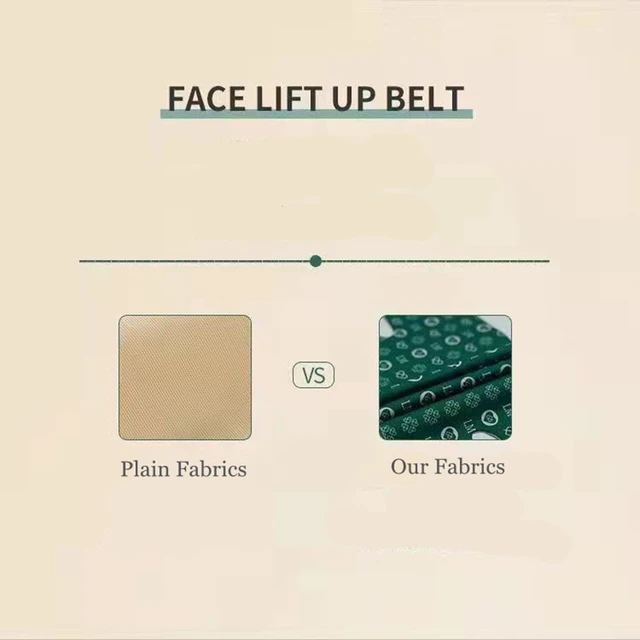 FACE LIFT UP BELT

Plain Fabrics

VS

Our Fabrics